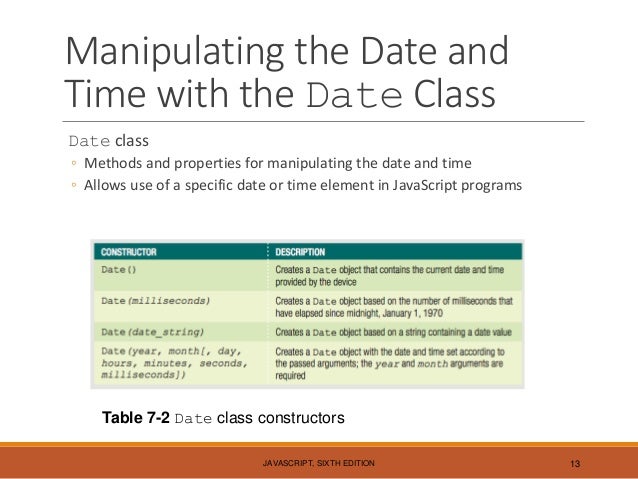 Manipulating the Date and Time with the Date Class

Date class
◦ Methods and properties for manipulating the date and time
◦ Allows use of a specific date or time element in JavaScript programs

| CONSTRUCTOR | DESCRIPTION |
|---|---|
| Date() | Creates a Date object that contains the current date and time provided by the device |
| Date(milliseconds) | Creates a Date object based on the number of milliseconds that have elapsed since midnight, January 1, 1970 |
| Date(date_string) | Creates a Date object based on a string containing a date value |
| Date(year, month[, day, hours, minutes, seconds, milliseconds]) | Creates a Date object with the date and time set according to the passed arguments; the year and month arguments are required |

Table 7-2 Date class constructors

JAVASCRIPT, SIXTH EDITION

13